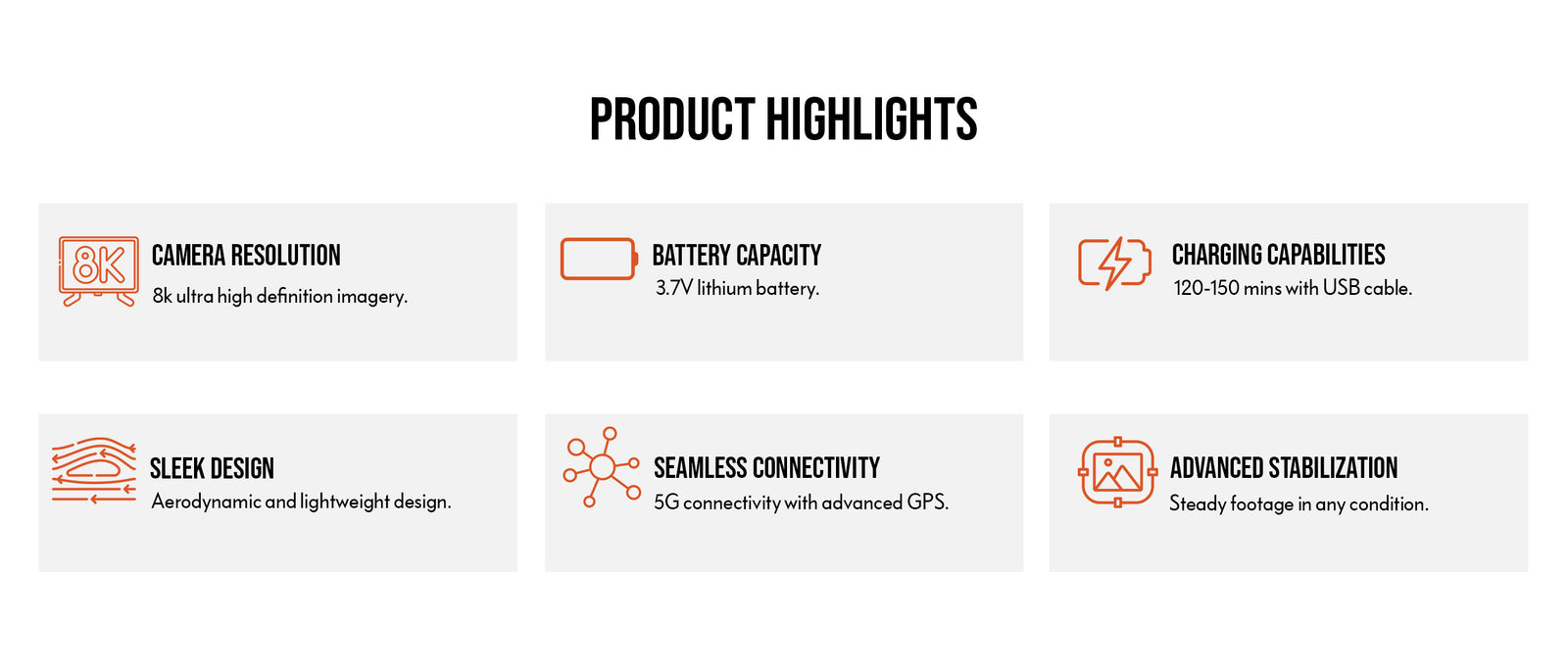 PRODUCT HIGHLIGHTS

8K

CAMERA RESOLUTION
8k ultra high definition imagery.

BATTERY CAPACITY
3.7V lithium battery.

CHARGING CAPABILITIES
120-150 mins with USB cable.

SLEEK DESIGN
Aerodynamic and lightweight design.

SEAMLESS CONNECTIVITY
5G connectivity with advanced GPS.

ADVANCED STABILIZATION
Steady footage in any condition.